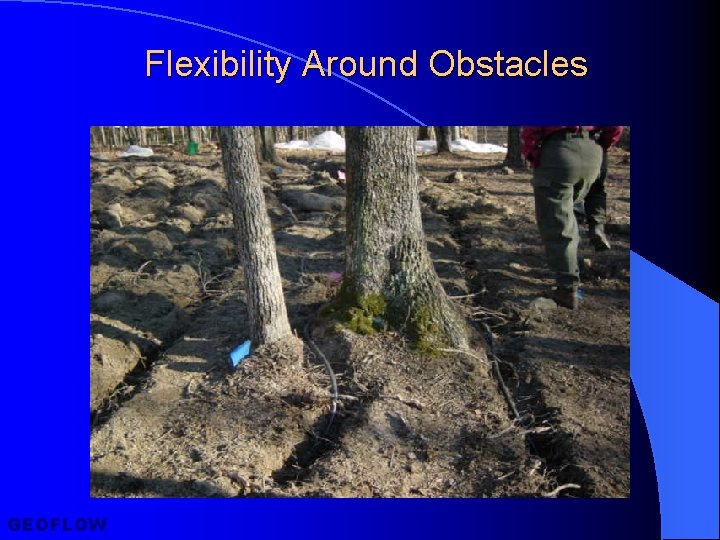 Flexibility Around Obstacles

GEOFLOW